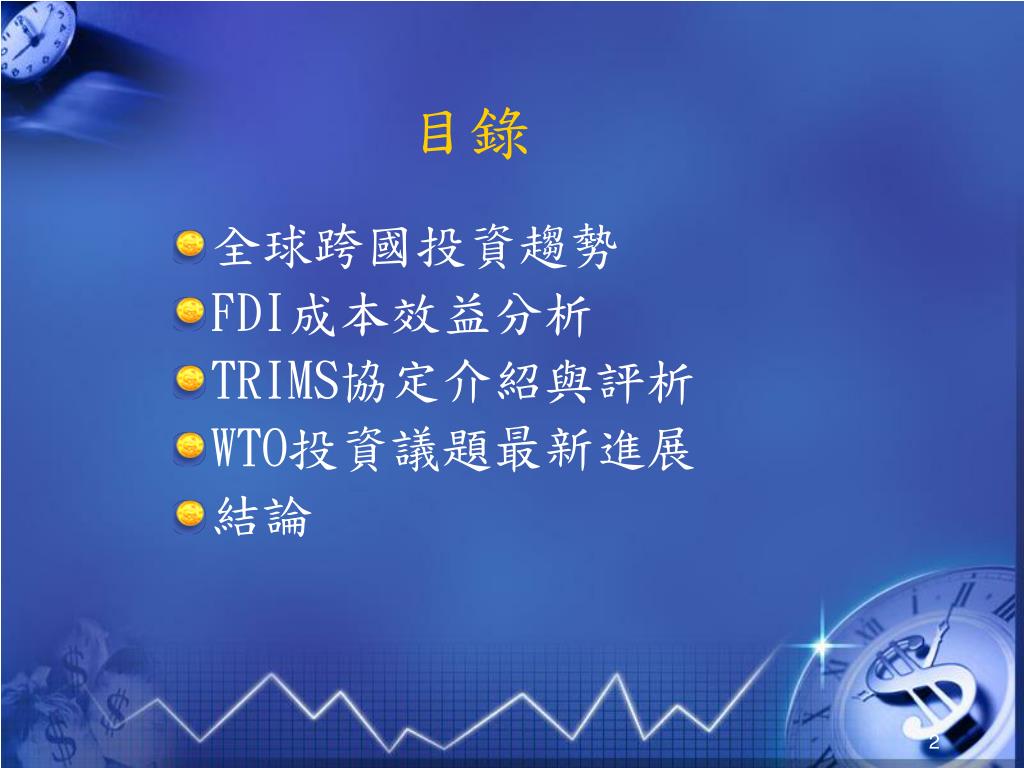 目錄

全球跨國投資趨勢
FDI成本效益分析
TRIMS協定介紹與評析
WTO投資議題最新進展
結論

2